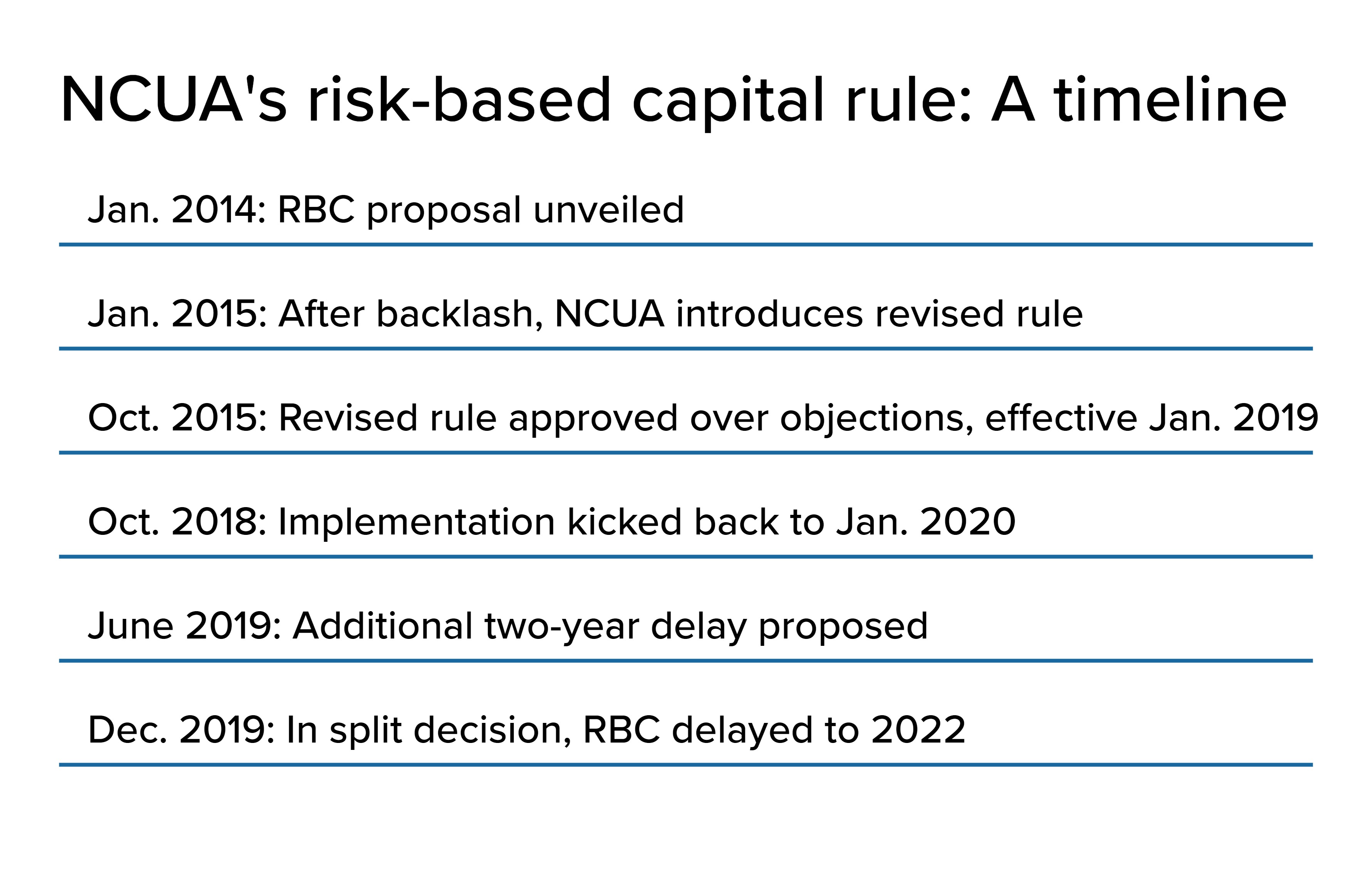 NCUA's risk-based capital rule: A timeline

Jan. 2014: RBC proposal unveiled

Jan. 2015: After backlash, NCUA introduces revised rule

Oct. 2015: Revised rule approved over objections, effective Jan. 2019

Oct. 2018: Implementation kicked back to Jan. 2020

June 2019: Additional two-year delay proposed

Dec. 2019: In split decision, RBC delayed to 2022